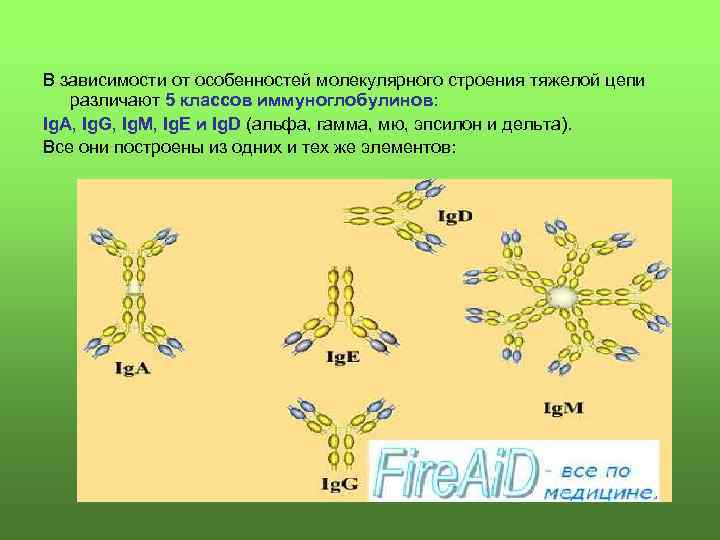 В зависимости от особенностей молекулярного строения тяжелой цепи различают 5 классов иммуноглобулинов:

IgA, IgG, IgM, IgE и IgD (альфа, гамма, мю, эпсилон и дельта).

Все они построены из одних и тех же элементов:

IgD

IgA

IgE

IgM

IgG

FireAiD - все по медицине.